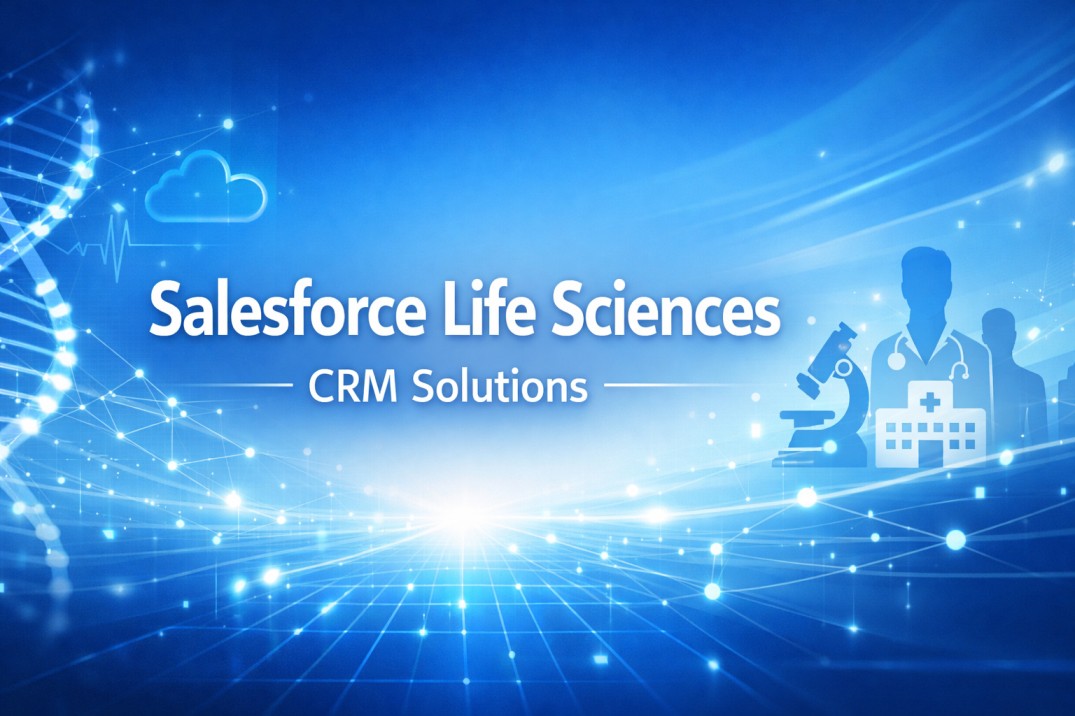 Salesforce Life Sciences

CRM Solutions